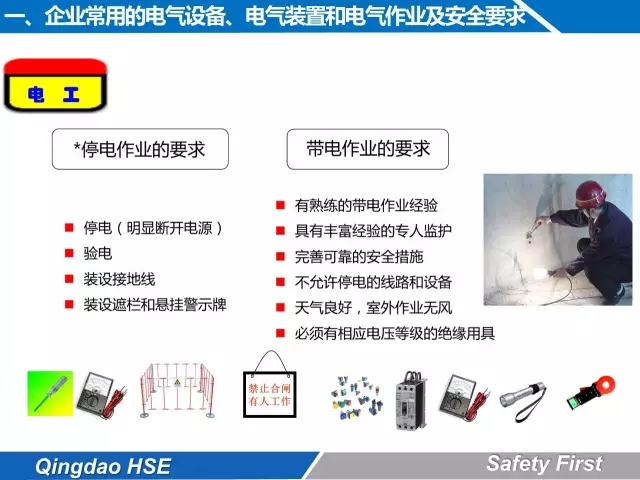 一、企业常用的电气设备、电气装置和电气作业及安全要求

电 工

*停电作业的要求

停电（明显断开电源）
验电
装设接地线
装设遮栏和悬挂警示牌

带电作业的要求

有熟练的带电作业经验
具有丰富经验的专人监护
完善可靠的安全措施
不允许停电的线路和设备
天气良好，室外作业无风
必须有相应电压等级的绝缘用具

禁止合闸
有人工作

Qingdao HSE

Safety First